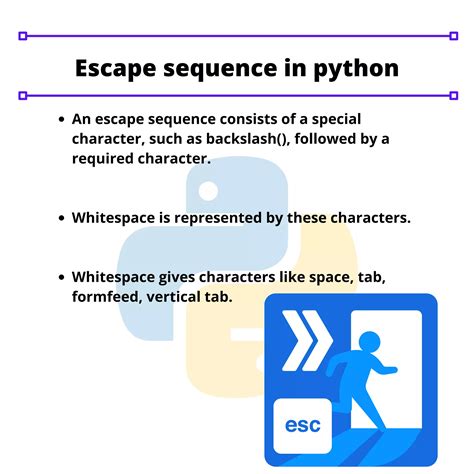 Escape sequence in python

• An escape sequence consists of a special character, such as backslash(), followed by a required character.

• Whitespace is represented by these characters.

• Whitespace gives characters like space, tab, formfeed, vertical tab.

esc